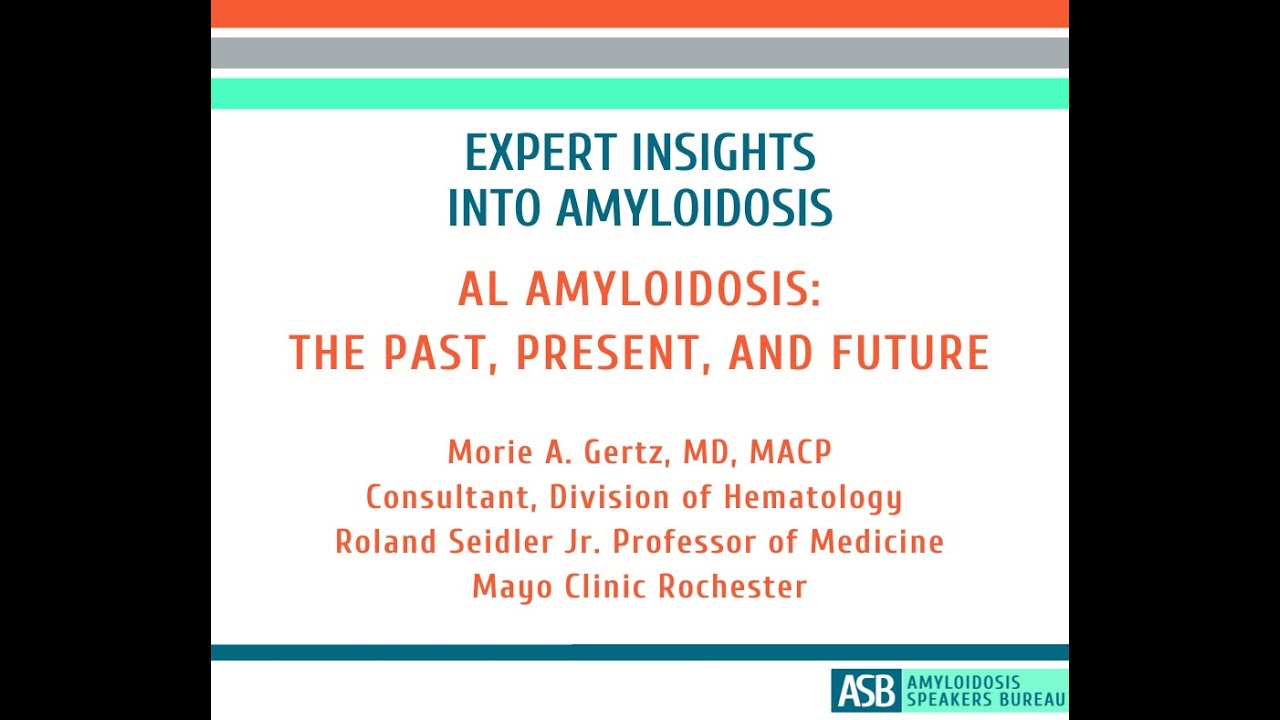 EXPERT INSIGHTS
INTO AMYLOIDOSIS

AL AMYLOIDOSIS:
THE PAST, PRESENT, AND FUTURE

Morie A. Gertz, MD, MACP
Consultant, Division of Hematology
Roland Seidler Jr. Professor of Medicine
Mayo Clinic Rochester

ASB AMYLOIDOSIS SPEAKERS BUREAU